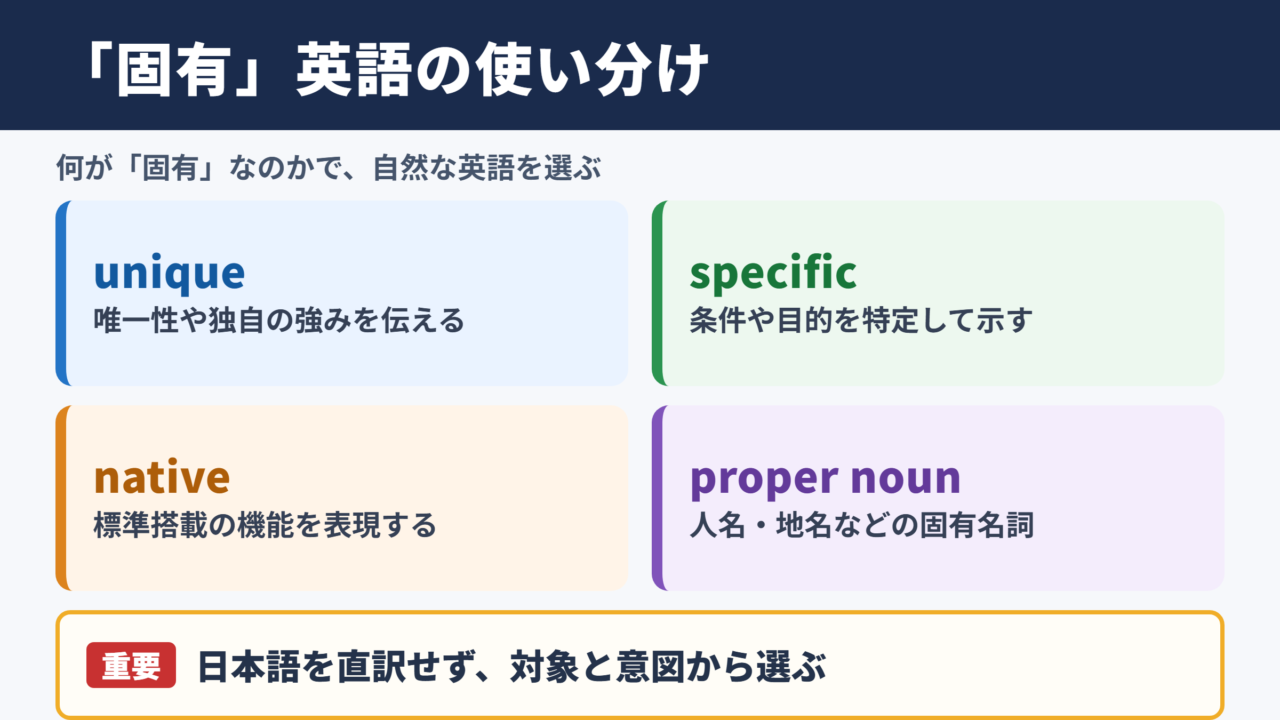 「固有」英語の使い分け

何が「固有」なのかで、自然な英語を選ぶ

unique
唯一性や独自の強みを伝える

specific
条件や目的を特定して示す

native
標準搭載の機能を表現する

proper noun
人名・地名などの固有名詞

重要 日本語を直訳せず、対象と意図から選ぶ